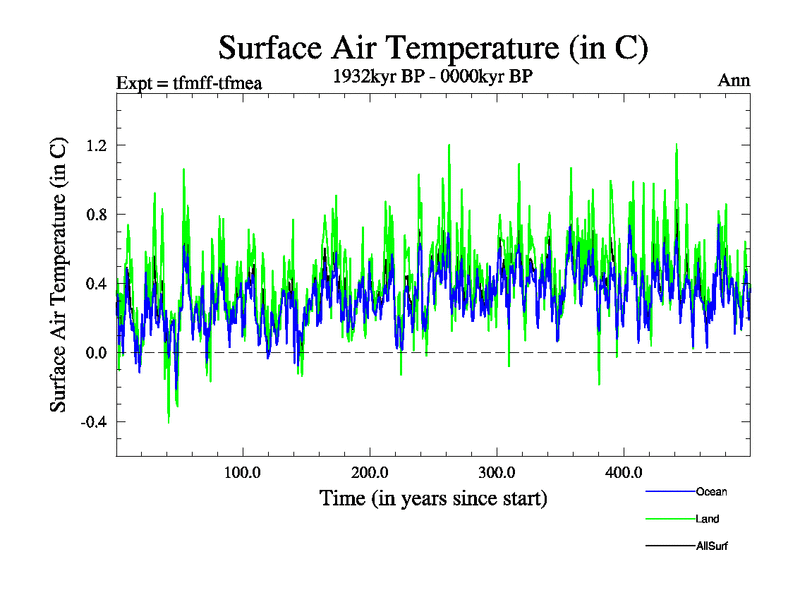 Surface Air Temperature (in C)

Expt = tfmff-tfmea

1932kyr BP - 0000kyr BP

Ann

Surface Air Temperature (in C)

1.2
0.8
0.4
0.0
-0.4

100.0
200.0
300.0
400.0

Time (in years since start)

Ocean
Land
AllSurf